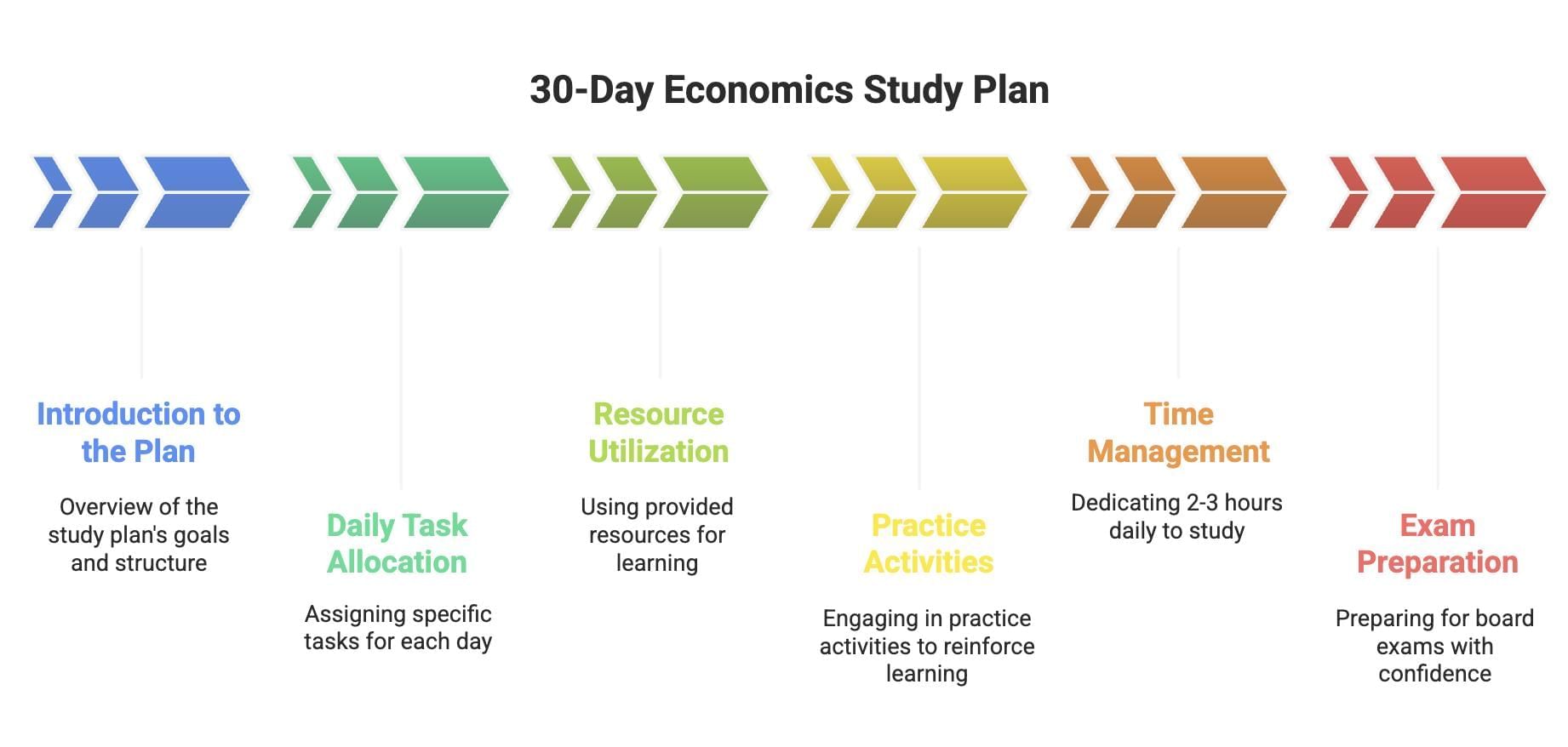 30-Day Economics Study Plan

Introduction to the Plan

Overview of the study plan's goals and structure

Daily Task Allocation

Assigning specific tasks for each day

Resource Utilization

Using provided resources for learning

Practice Activities

Engaging in practice activities to reinforce learning

Time Management

Dedicating 2-3 hours daily to study

Exam Preparation

Preparing for board exams with confidence